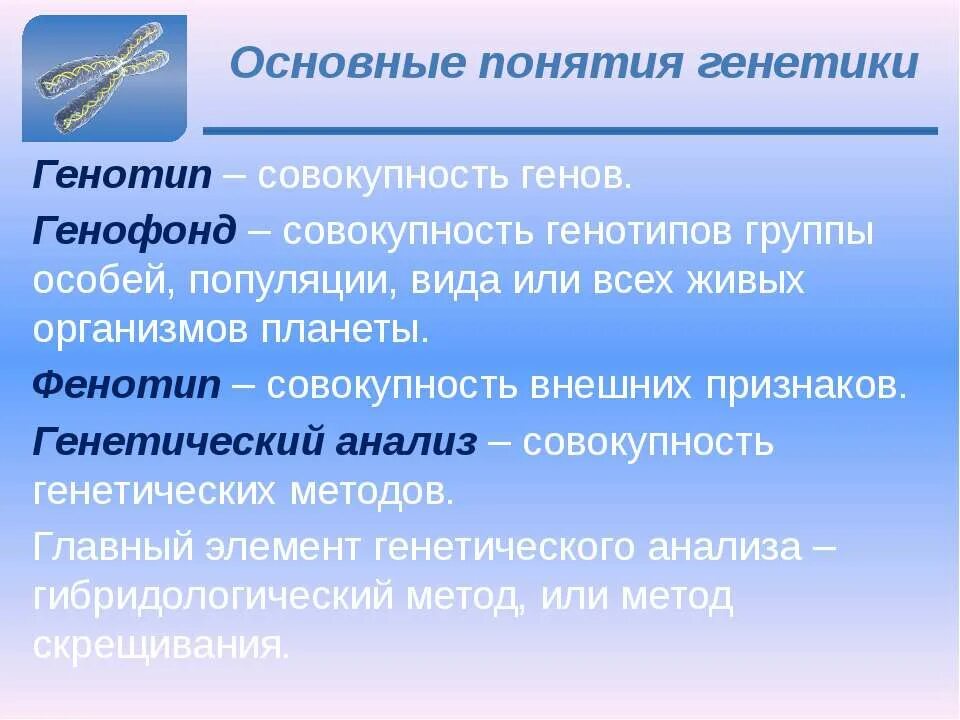 Основные понятия генетики

Генотип – совокупность генов.

Генофонд – совокупность генотипов группы особей, популяции, вида или всех живых организмов планеты.

Фенотип – совокупность внешних признаков.

Генетический анализ – совокупность генетических методов.

Главный элемент генетического анализа – гибридологический метод, или метод скрещивания.